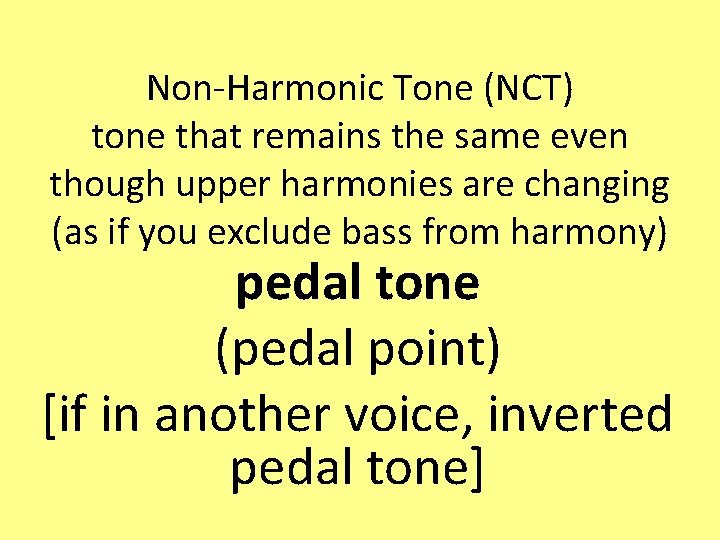 Non-Harmonic Tone (NCT)
tone that remains the same even though upper harmonies are changing (as if you exclude bass from harmony)

pedal tone

(pedal point)

[if in another voice, inverted pedal tone]